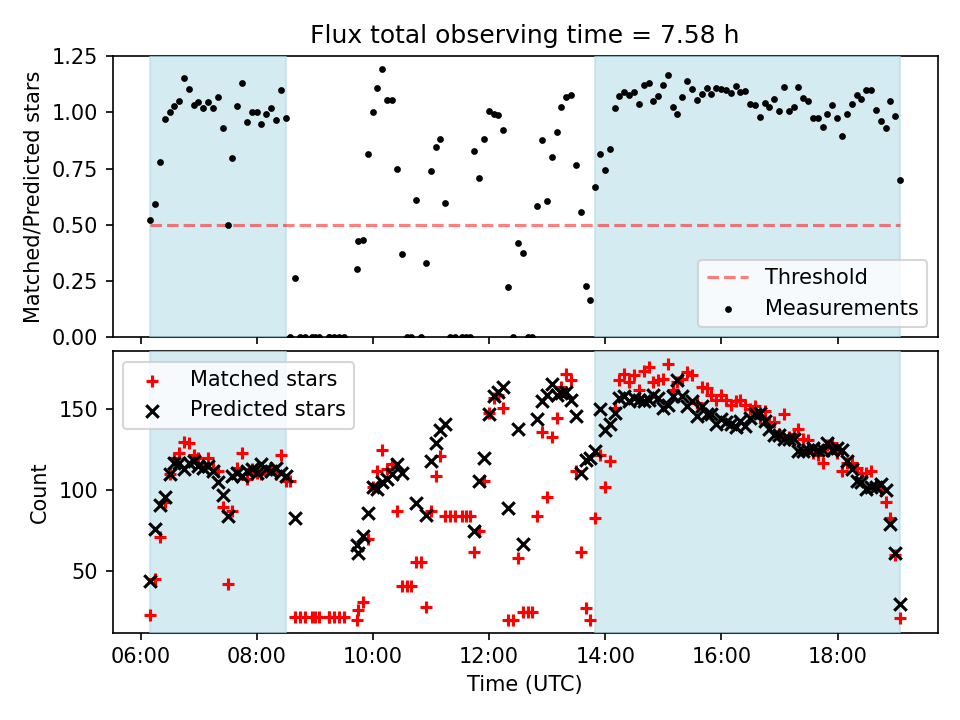 Flux total observing time = 7.58 h

Matched/Predicted stars

1.25
1.00
0.75
0.50
0.25
0.00

Threshold
Measurements

Matched stars
Predicted stars

Count

150
100
50

06:00
08:00
10:00
12:00
14:00
16:00
18:00

Time (UTC)